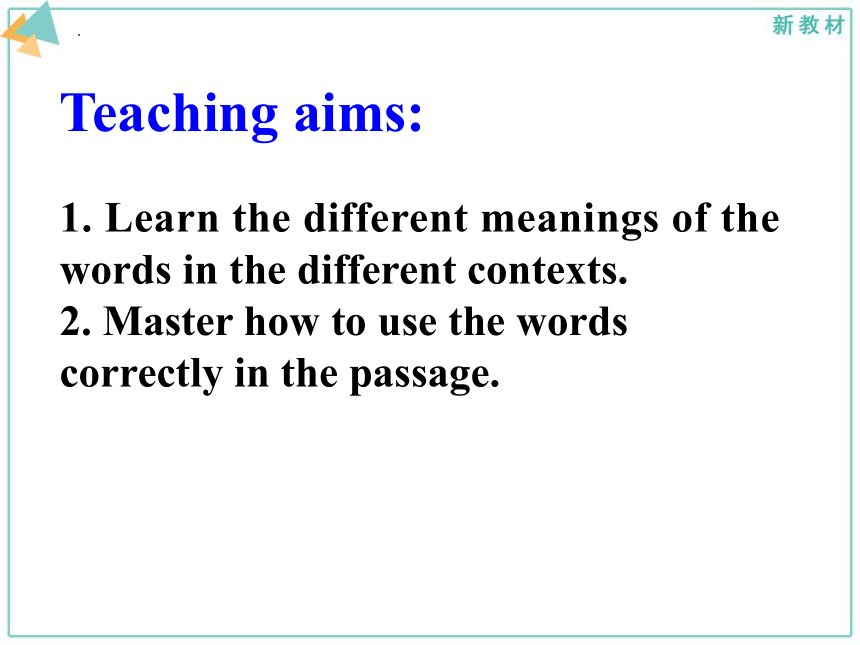 新教材

Teaching aims:

1. Learn the different meanings of the words in the different contexts.
2. Master how to use the words correctly in the passage.